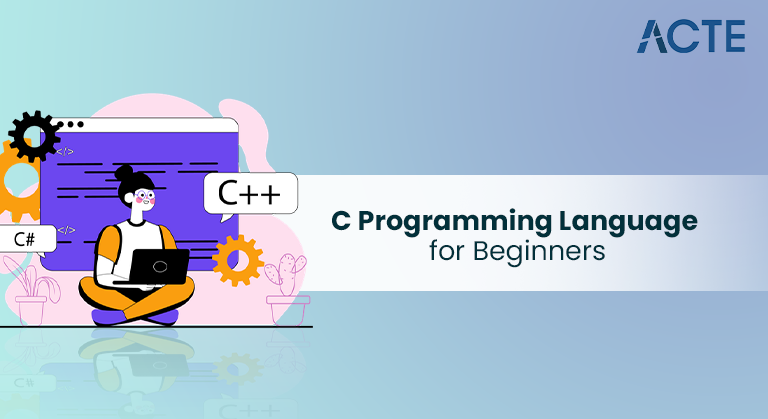 ACTE

</>

C++

</>

C#

C Programming Language for Beginners